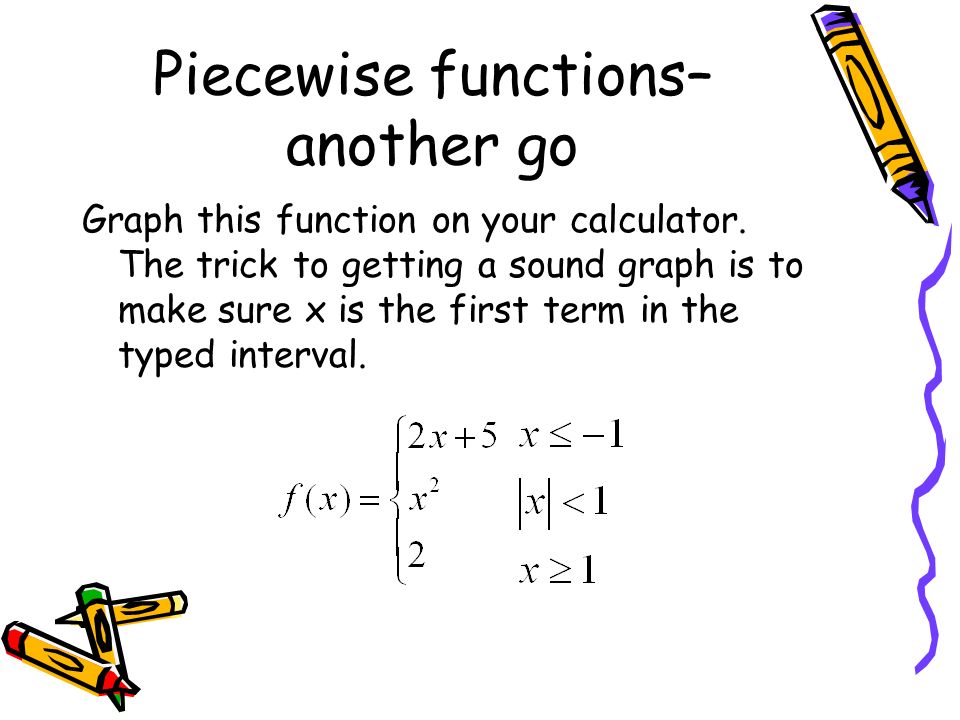 Piecewise functions– another go

Graph this function on your calculator. The trick to getting a sound graph is to make sure x is the first term in the typed interval.

$f(x)=\begin{cases} 2x+5 & x\le -1 \\ x^2 & |x|<1 \\ 2 & x\ge 1 \end{cases}$